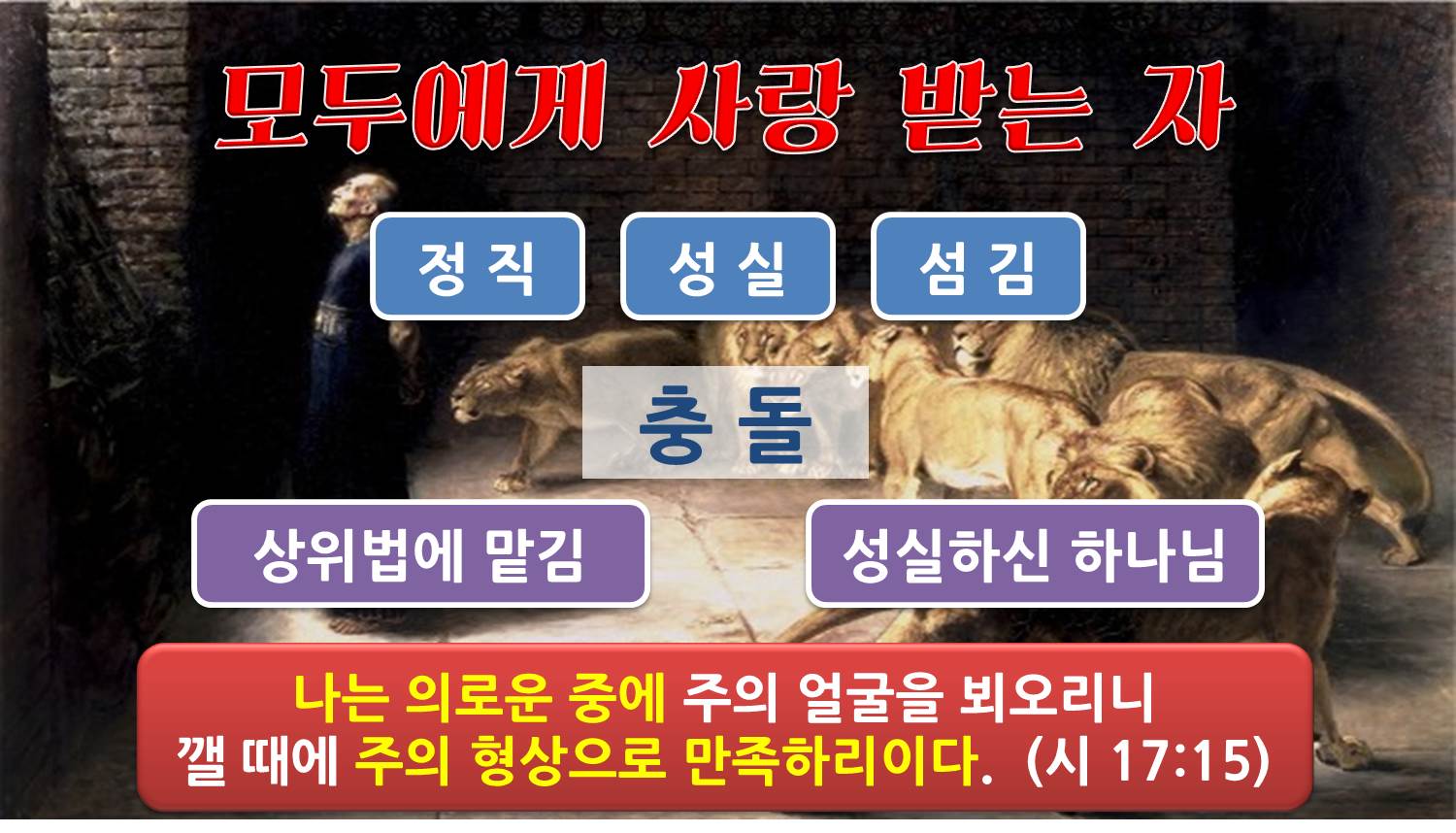 모두에게 사랑 받는 자

정 직

성 실

섬 김

충 돌

상위법에 맡김

성실하신 하나님

나는 의로운 중에 주의 얼굴을 뵈오리니
깰 때에 주의 형상으로 만족하리이다. (시 17:15)